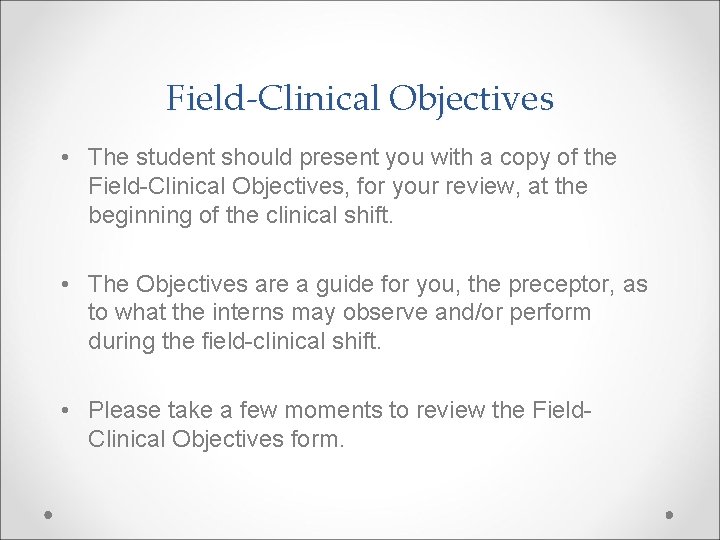 Field-Clinical Objectives

• The student should present you with a copy of the Field-Clinical Objectives, for your review, at the beginning of the clinical shift.

• The Objectives are a guide for you, the preceptor, as to what the interns may observe and/or perform during the field-clinical shift.

• Please take a few moments to review the Field-Clinical Objectives form.